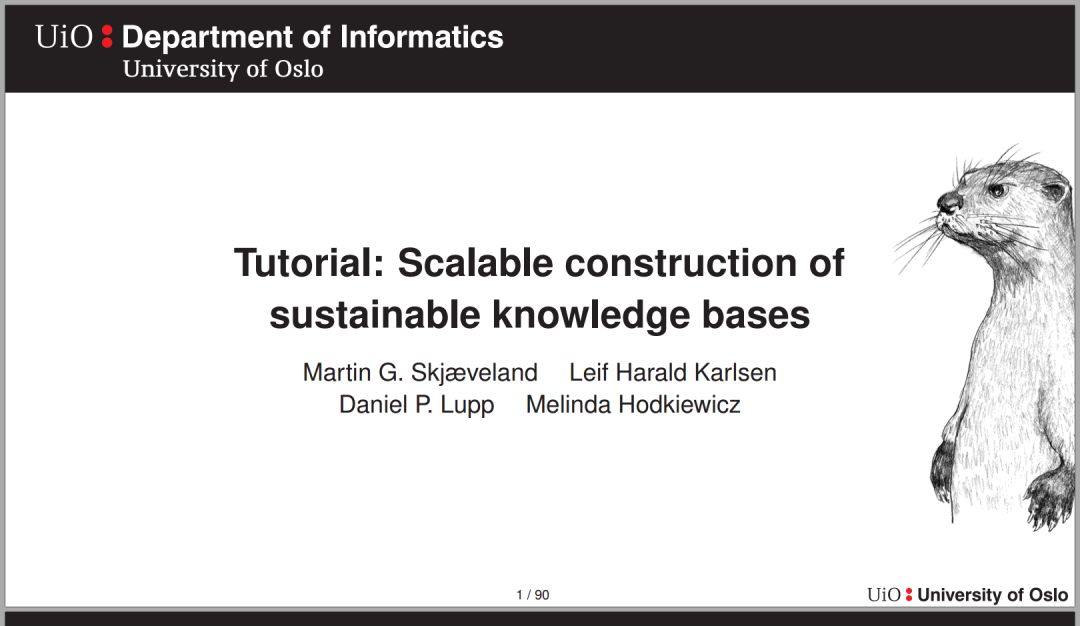 UiO : Department of Informatics
University of Oslo

Tutorial: Scalable construction of sustainable knowledge bases

Martin G. Skjæveland Leif Harald Karlsen
Daniel P. Lupp Melinda Hodkiewicz

1 / 90

UiO : University of Oslo